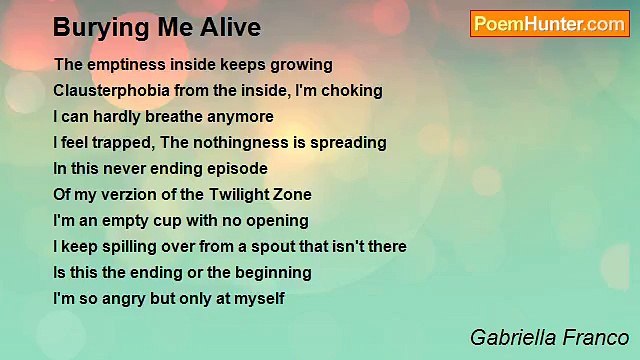 Burying Me Alive

PoemHunter.com

The emptiness inside keeps growing
Clausterphobia from the inside, I'm choking
I can hardly breathe anymore
I feel trapped, The nothingness is spreading
In this never ending episode
Of my verzion of the Twilight Zone
I'm an empty cup with no opening
I keep spilling over from a spout that isn't there
Is this the ending or the beginning
I'm so angry but only at myself

Gabriella Franco